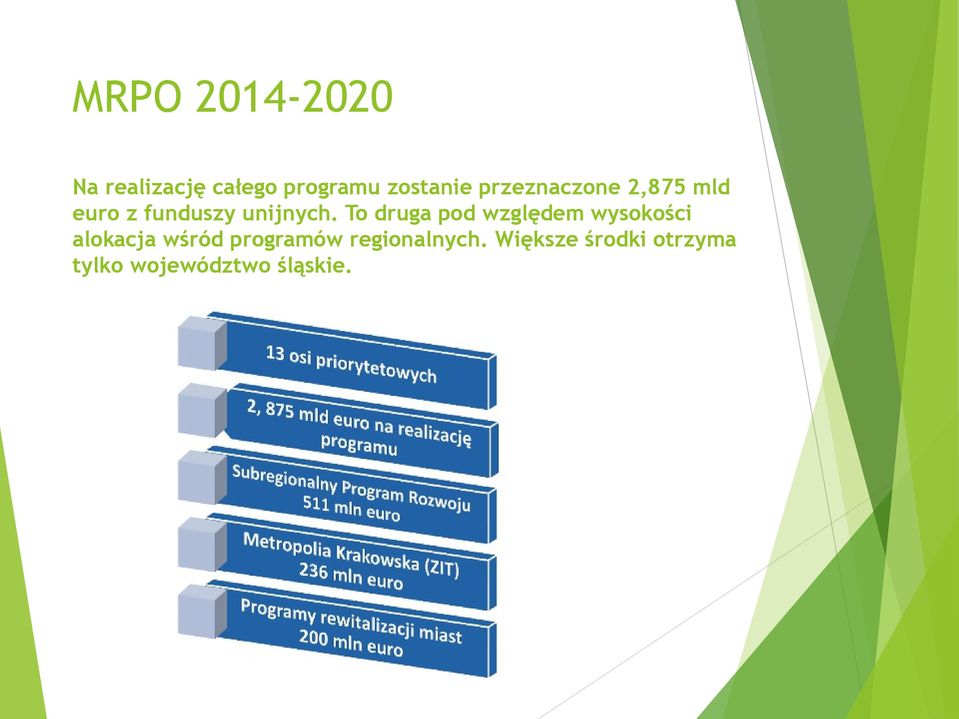 MRPO 2014-2020

Na realizację całego programu zostanie przeznaczone 2,875 mld euro z funduszy unijnych. To druga pod względem wysokości alokacja wśród programów regionalnych. Większe środki otrzyma tylko województwo śląskie.

13 osi priorytetowych

2, 875 mld euro na realizację programu

Subregionalny Program Rozwoju 511 mln euro

Metropolia Krakowska (ZIT) 236 mln euro

Programy rewitalizacji miast 200 mln euro